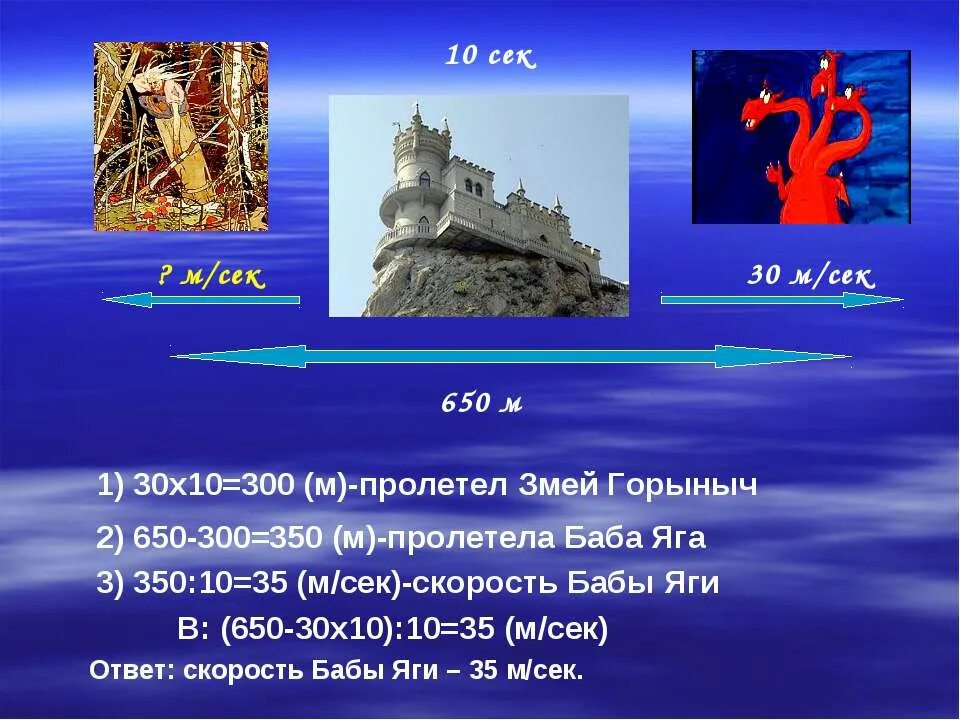 10 сек

? м/сек

30 м/сек

650 м

1) 30х10=300 (м)-пролетел Змей Горыныч

2) 650-300=350 (м)-пролетела Баба Яга

3) 350:10=35 (м/сек)-скорость Бабы Яги

В: (650-30х10):10=35 (м/сек)

Ответ: скорость Бабы Яги – 35 м/сек.